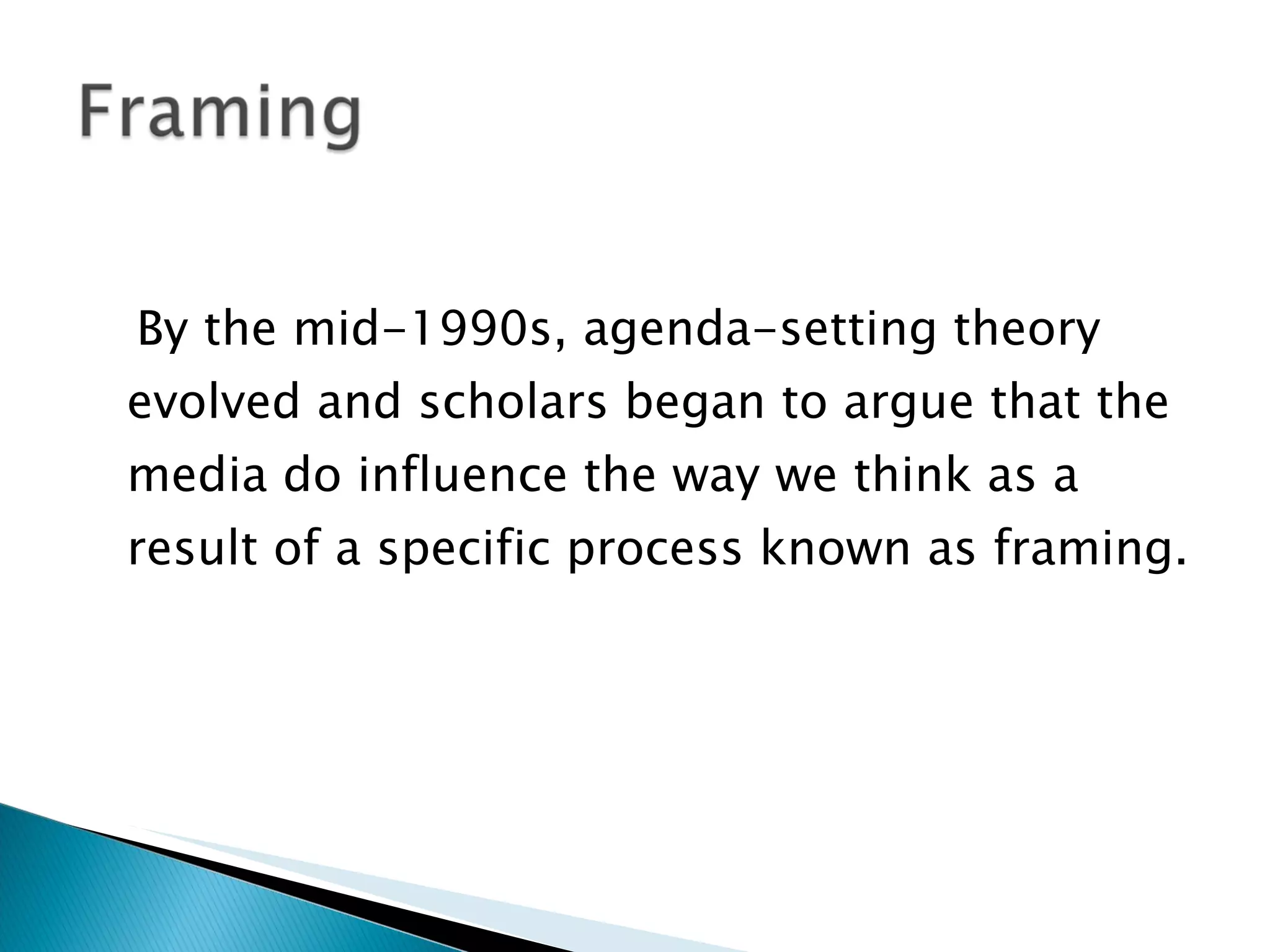 Framing

By the mid-1990s, agenda-setting theory evolved and scholars began to argue that the media do influence the way we think as a result of a specific process known as framing.